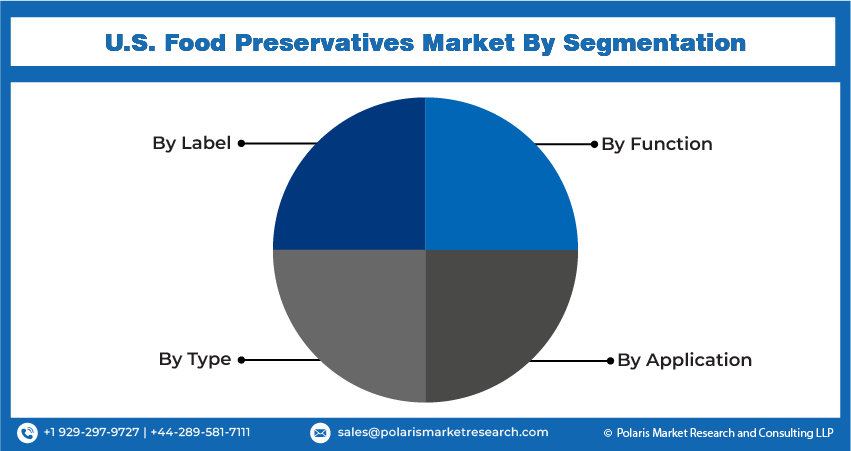 U.S. Food Preservatives Market By Segmentation

By Label

By Function

By Type

By Application

+1 929-297-9727 | +44-289-581-7111

sales@polarismarketresearch.com

© Polaris Market Research and Consulting LLP